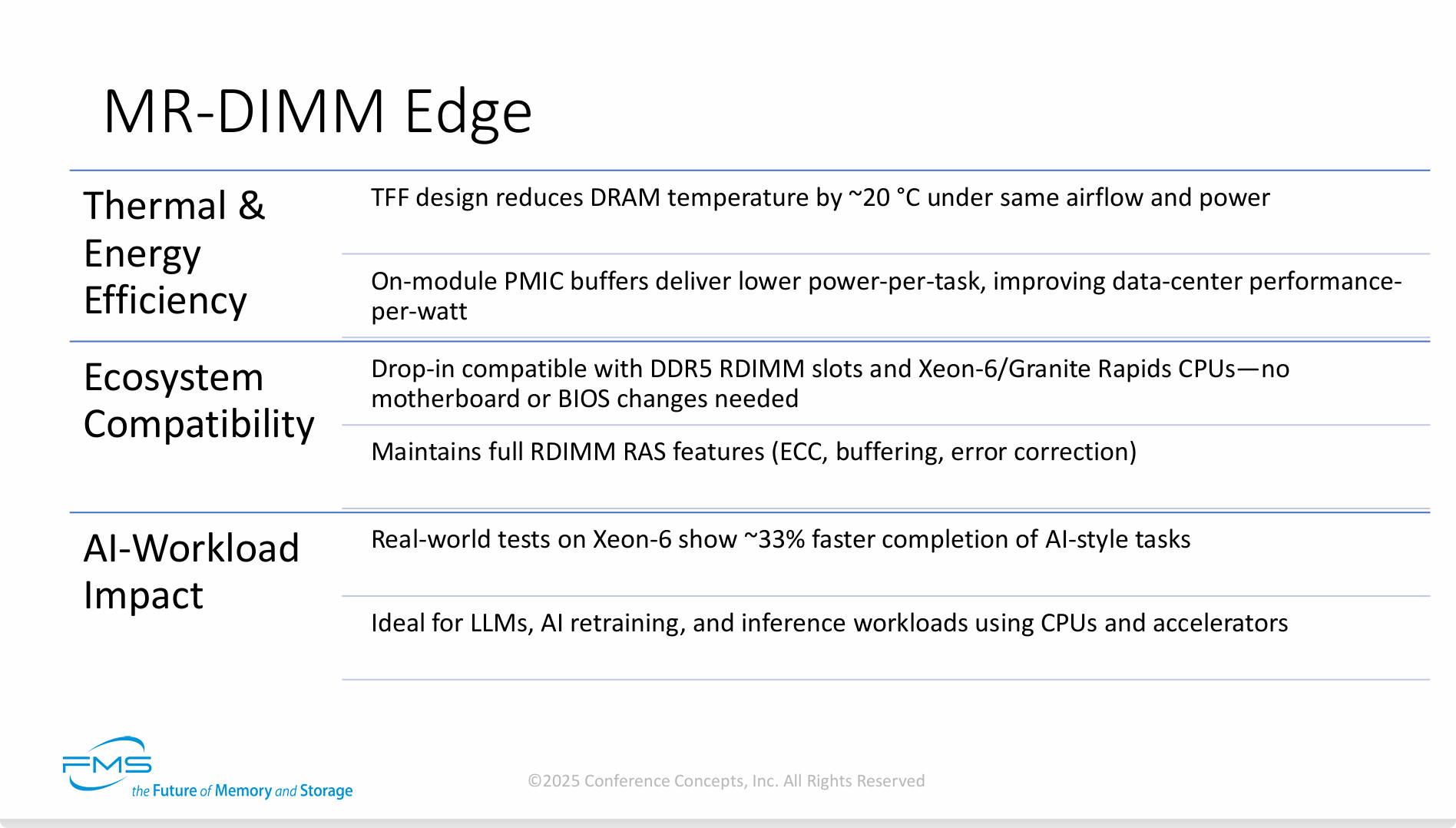 MR-DIMM Edge

Thermal & Energy Efficiency

TFF design reduces DRAM temperature by ~20 °C under same airflow and power

On-module PMIC buffers deliver lower power-per-task, improving data-center performance-per-watt

Ecosystem Compatibility

Drop-in compatible with DDR5 RDIMM slots and Xeon-6/Granite Rapids CPUs—no motherboard or BIOS changes needed

Maintains full RDIMM RAS features (ECC, buffering, error correction)

AI-Workload Impact

Real-world tests on Xeon-6 show ~33% faster completion of AI-style tasks

Ideal for LLMs, AI retraining, and inference workloads using CPUs and accelerators

FMS the Future of Memory and Storage

©2025 Conference Concepts, Inc. All Rights Reserved